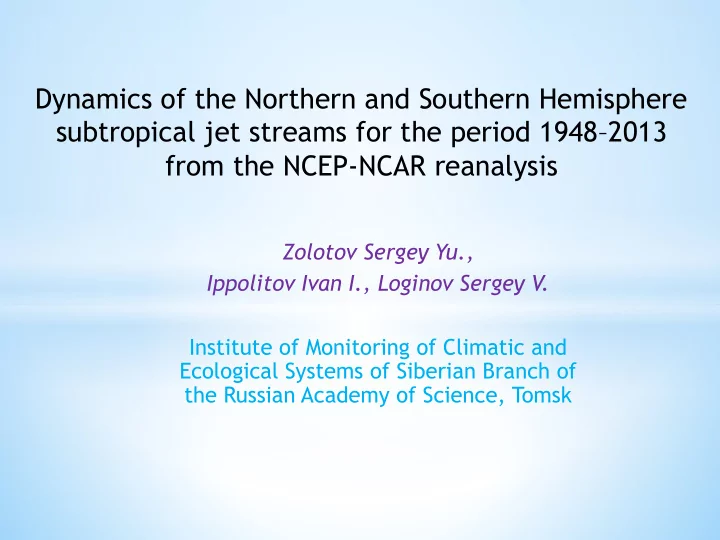 Dynamics of the Northern and Southern Hemisphere subtropical jet streams for the period 1948–2013 from the NCEP-NCAR reanalysis

Zolotov Sergey Yu.,
Ippolitov Ivan I., Loginov Sergey V.

Institute of Monitoring of Climatic and Ecological Systems of Siberian Branch of the Russian Academy of Science, Tomsk